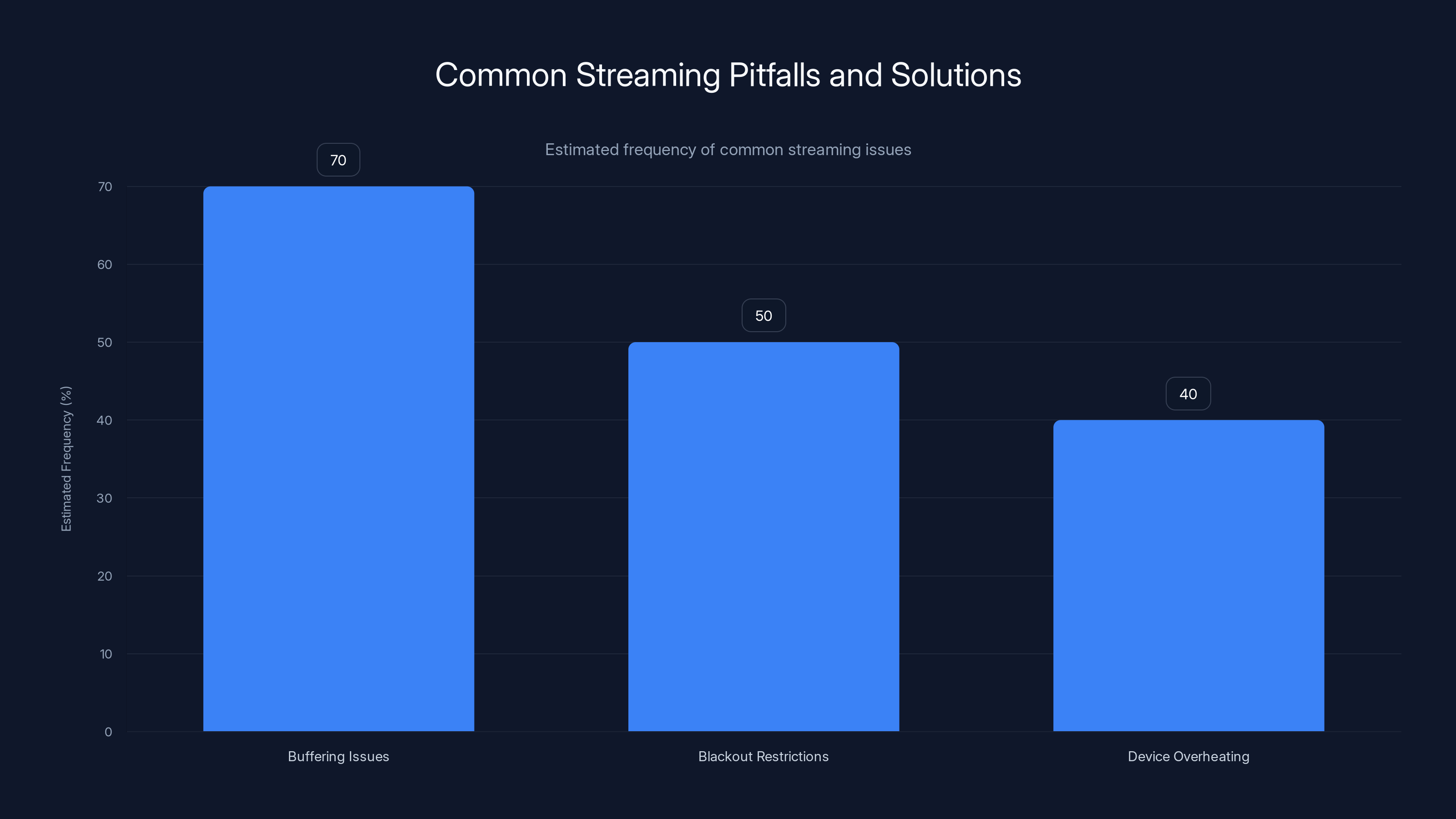 Common Streaming Pitfalls and Solutions

Estimated frequency of common streaming issues

Estimated Frequency (%)

70
60
50
40
30
20
10
0

70
50
40

Buffering Issues
Blackout Restrictions
Device Overheating